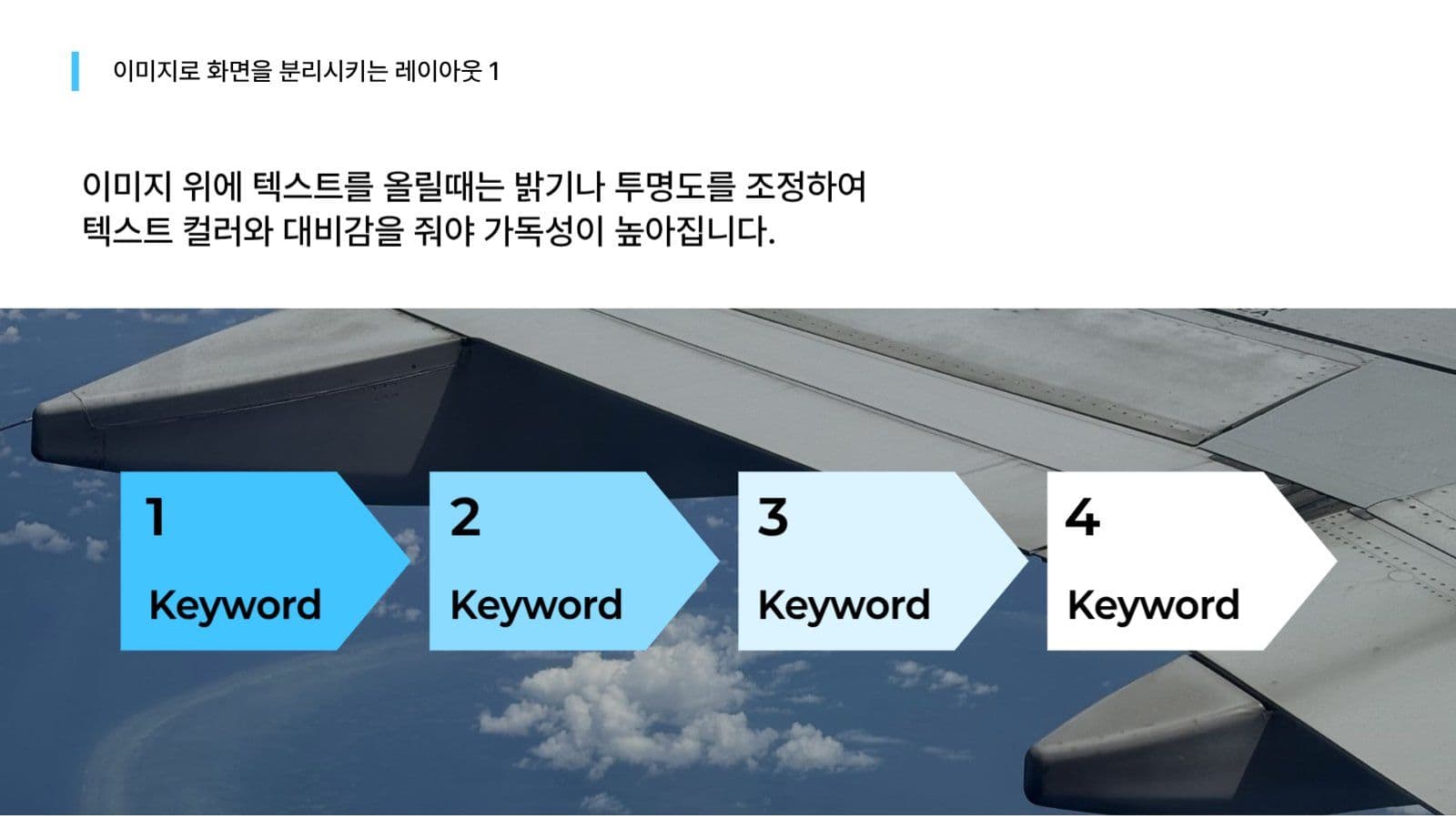 이미지로 화면을 분리시키는 레이아웃 1

이미지 위에 텍스트를 올릴때는 밝기나 투명도를 조정하여
텍스트 컬러와 대비감을 줘야 가독성이 높아집니다.

1
Keyword

2
Keyword

3
Keyword

4
Keyword